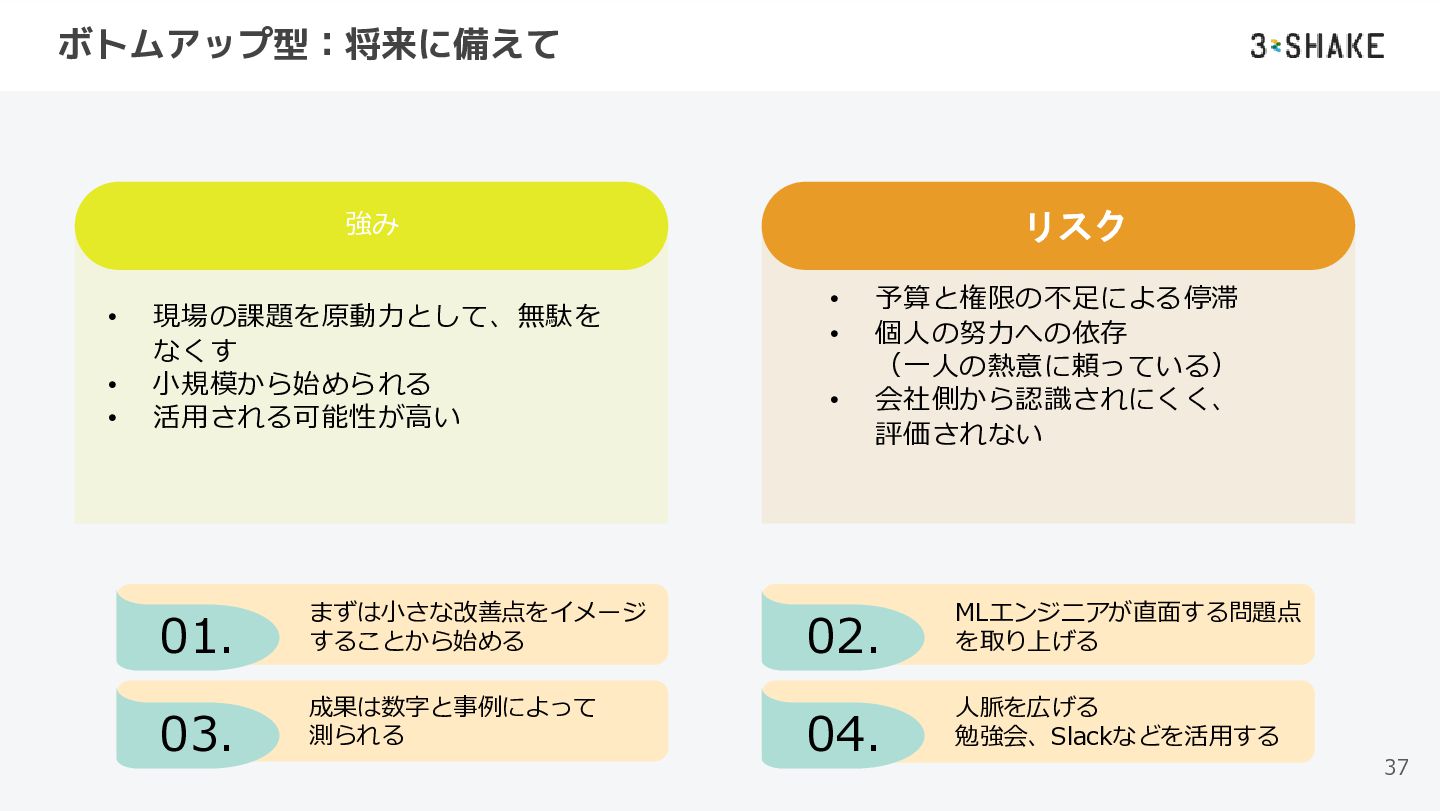 ボトムアップ型：将来に備えて

3-SHAKE

強み

• 現場の課題を原動力として、無駄をなくす
• 小規模から始められる
• 活用される可能性が高い

リスク

• 予算と権限の不足による停滞
• 個人の努力への依存（一人の熱意に頼っている）
• 会社側から認識されにくく、評価されない

01.
まずは小さな改善点をイメージすることから始める

02.
MLエンジニアが直面する問題点を取り上げる

03.
成果は数字と事例によって測られる

04.
人脈を広げる
勉強会、Slackなどを活用する

37